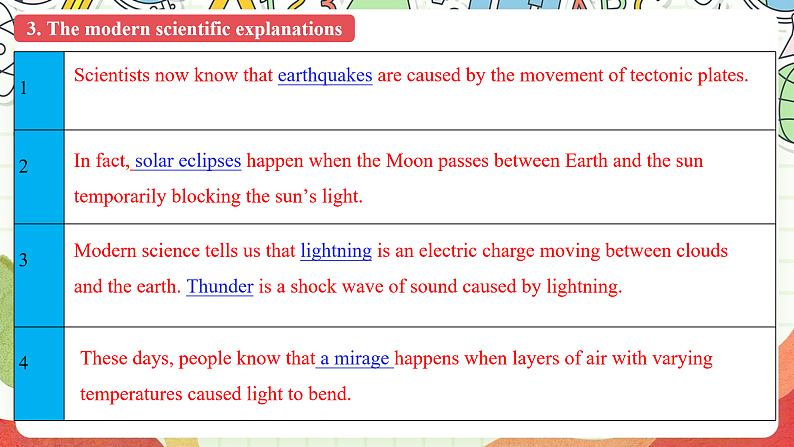 3. The modern scientific explanations

| | |
|---|---|
| 1 | Scientists now know that earthquakes are caused by the movement of tectonic plates. |
| 2 | In fact, solar eclipses happen when the Moon passes between Earth and the sun temporarily blocking the sun's light. |
| 3 | Modern science tells us that lightning is an electric charge moving between clouds and the earth. Thunder is a shock wave of sound caused by lightning. |
| 4 | These days, people know that a mirage happens when layers of air with varying temperatures caused light to bend. |